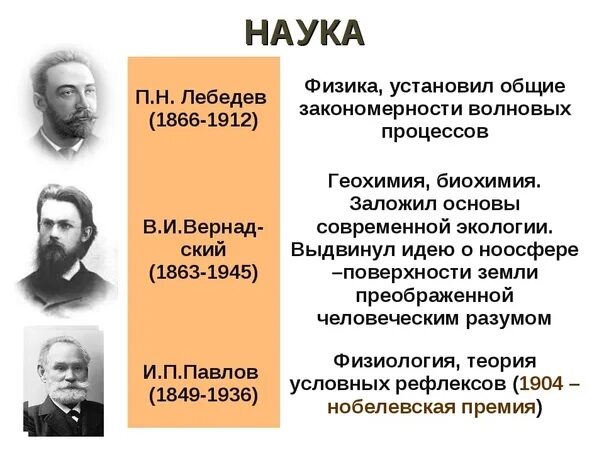 НАУКА

П.Н. Лебедев (1866-1912)

Физика, установил общие закономерности волновых процессов

В.И.Вернадский (1863-1945)

Геохимия, биохимия. Заложил основы современной экологии. Выдвинул идею о ноосфере –поверхности земли преображенной человеческим разумом

И.П.Павлов (1849-1936)

Физиология, теория условных рефлексов (1904 – нобелевская премия)